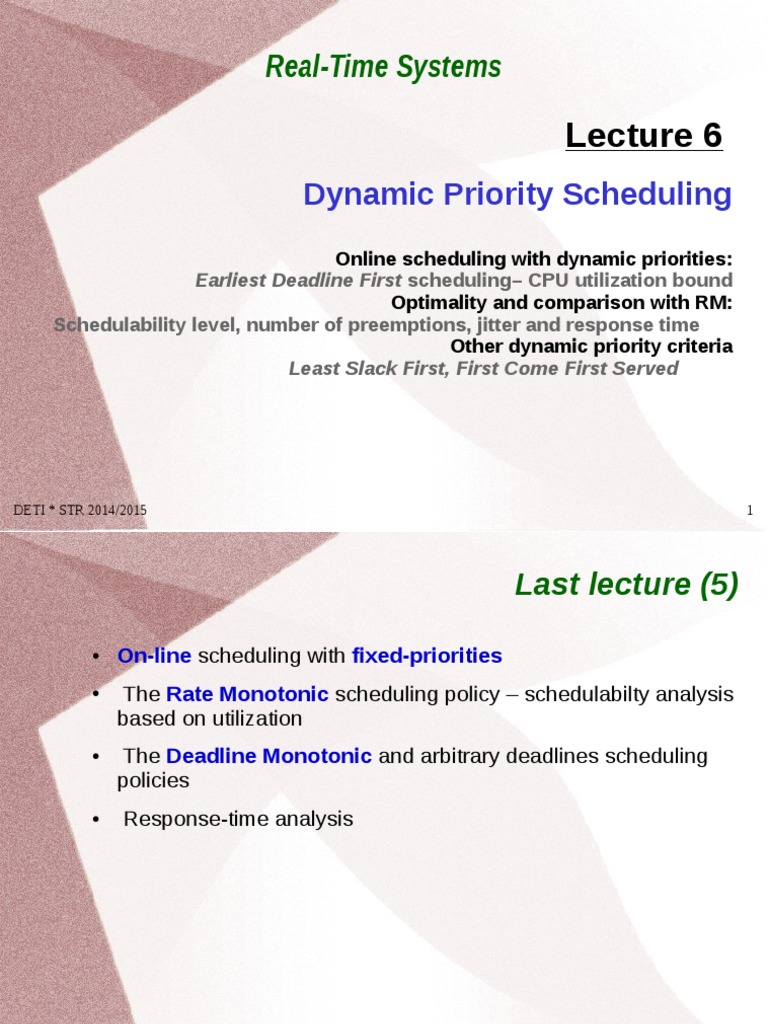 Real-Time Systems

Lecture 6

Dynamic Priority Scheduling

Online scheduling with dynamic priorities:
Earliest Deadline First scheduling– CPU utilization bound
Optimality and comparison with RM:
Schedulability level, number of preemptions, jitter and response time
Other dynamic priority criteria
Least Slack First, First Come First Served

DETI * STR 2014/2015

1

Last lecture (5)

• On-line scheduling with fixed-priorities

• The Rate Monotonic scheduling policy – schedulabilty analysis based on utilization

• The Deadline Monotonic and arbitrary deadlines scheduling policies

• Response-time analysis